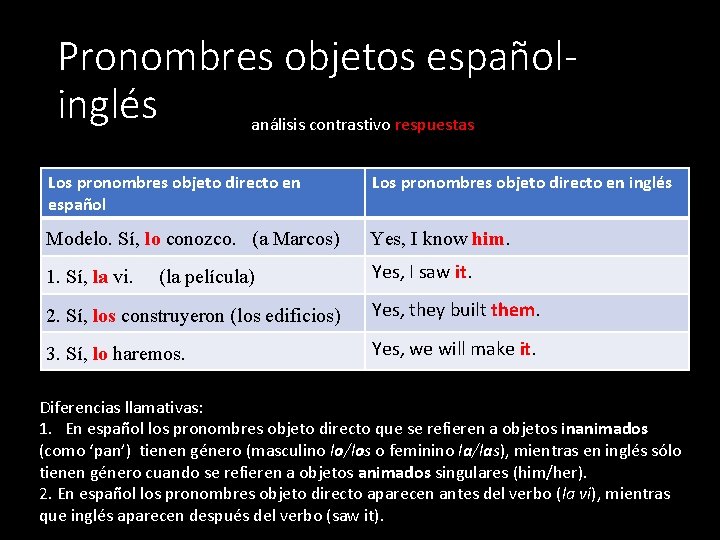 Pronombres objetos español-inglés

análisis contrastivo respuestas

| Los pronombres objeto directo en español | Los pronombres objeto directo en inglés |
|---|---|
| Modelo. Sí, lo conozco. (a Marcos) | Yes, I know him. |
| 1. Sí, la vi. (la película) | Yes, I saw it. |
| 2. Sí, los construyeron (los edificios) | Yes, they built them. |
| 3. Sí, lo haremos. | Yes, we will make it. |

Diferencias llamativas:
1. En español los pronombres objeto directo que se refieren a objetos inanimados (como 'pan') tienen género (masculino lo/los o feminino la/las), mientras en inglés sólo tienen género cuando se refieren a objetos animados singulares (him/her).
2. En español los pronombres objeto directo aparecen antes del verbo (la vi), mientras que inglés aparecen después del verbo (saw it).